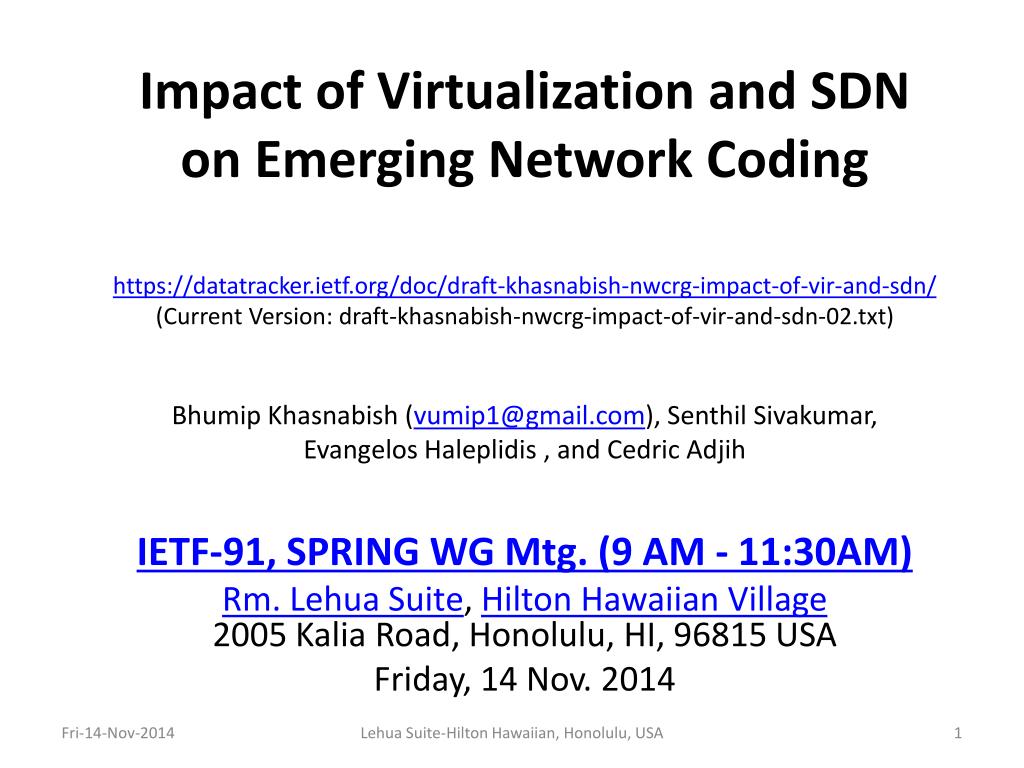 Impact of Virtualization and SDN on Emerging Network Coding

https://datatracker.ietf.org/doc/draft-khasnabish-nwcrg-impact-of-vir-and-sdn/
(Current Version: draft-khasnabish-nwcrg-impact-of-vir-and-sdn-02.txt)

Bhumip Khasnabish (vumip1@gmail.com), Senthil Sivakumar, Evangelos Haleplidis , and Cedric Adjih

IETF-91, SPRING WG Mtg. (9 AM - 11:30AM)
Rm. Lehua Suite, Hilton Hawaiian Village
2005 Kalia Road, Honolulu, HI, 96815 USA
Friday, 14 Nov. 2014

Fri-14-Nov-2014
Lehua Suite-Hilton Hawaiian, Honolulu, USA
1